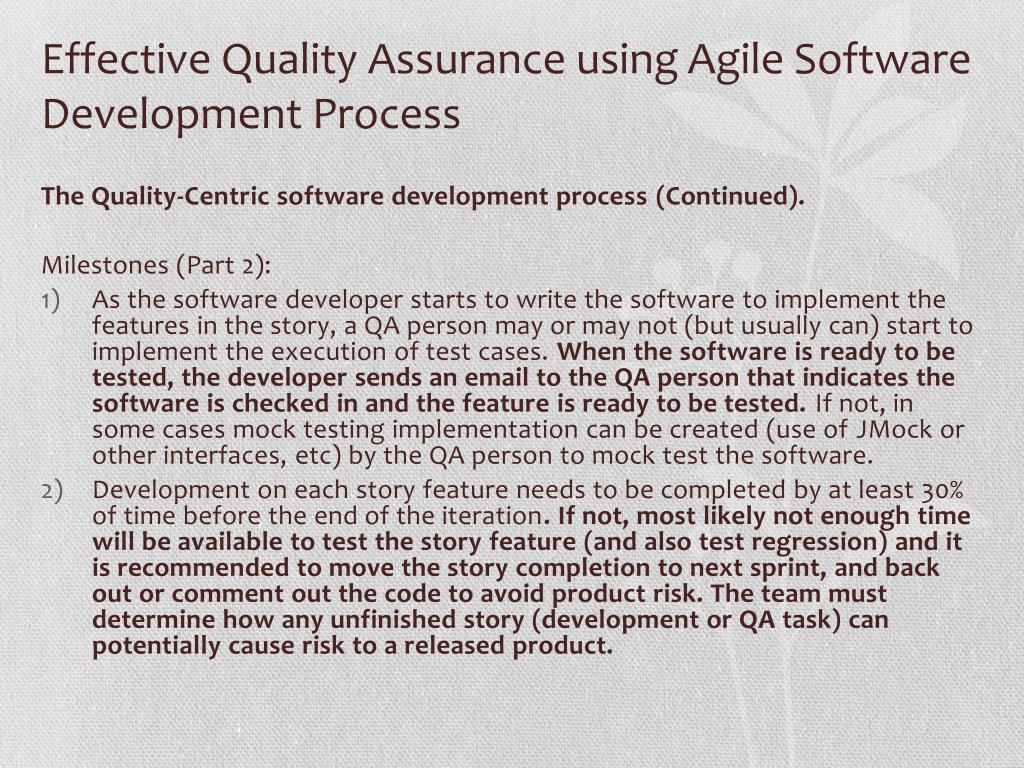 Effective Quality Assurance using Agile Software Development Process

The Quality-Centric software development process (Continued).

Milestones (Part 2):
1) As the software developer starts to write the software to implement the features in the story, a QA person may or may not (but usually can) start to implement the execution of test cases. When the software is ready to be tested, the developer sends an email to the QA person that indicates the software is checked in and the feature is ready to be tested. If not, in some cases mock testing implementation can be created (use of JMock or other interfaces, etc) by the QA person to mock test the software.
2) Development on each story feature needs to be completed by at least 30% of time before the end of the iteration. If not, most likely not enough time will be available to test the story feature (and also test regression) and it is recommended to move the story completion to next sprint, and back out or comment out the code to avoid product risk. The team must determine how any unfinished story (development or QA task) can potentially cause risk to a released product.